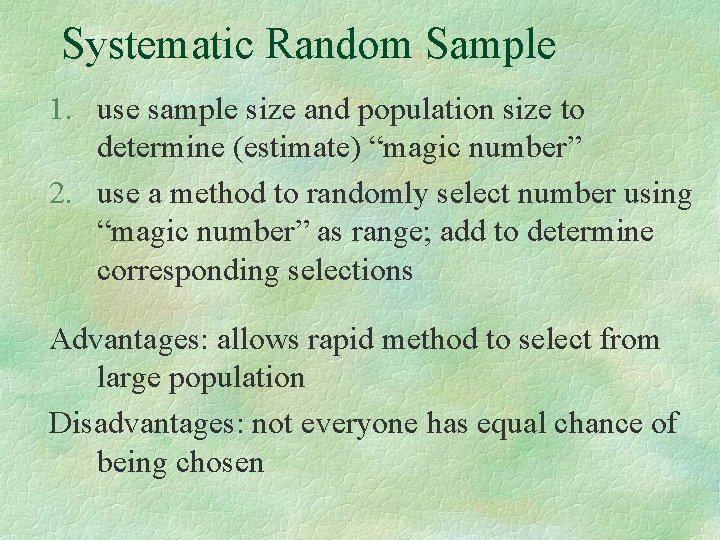 Systematic Random Sample

1. use sample size and population size to determine (estimate) “magic number”
2. use a method to randomly select number using “magic number” as range; add to determine corresponding selections

Advantages: allows rapid method to select from large population

Disadvantages: not everyone has equal chance of being chosen